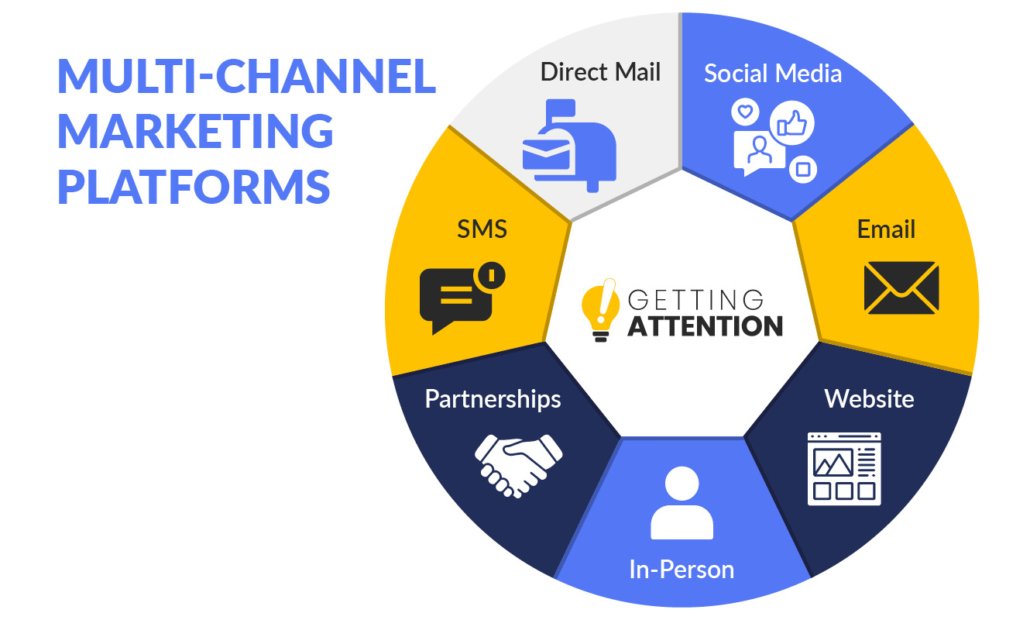 MULTI-CHANNEL MARKETING PLATFORMS

Direct Mail

Social Media

Email

Website

In-Person

Partnerships

SMS

GETTING ATTENTION